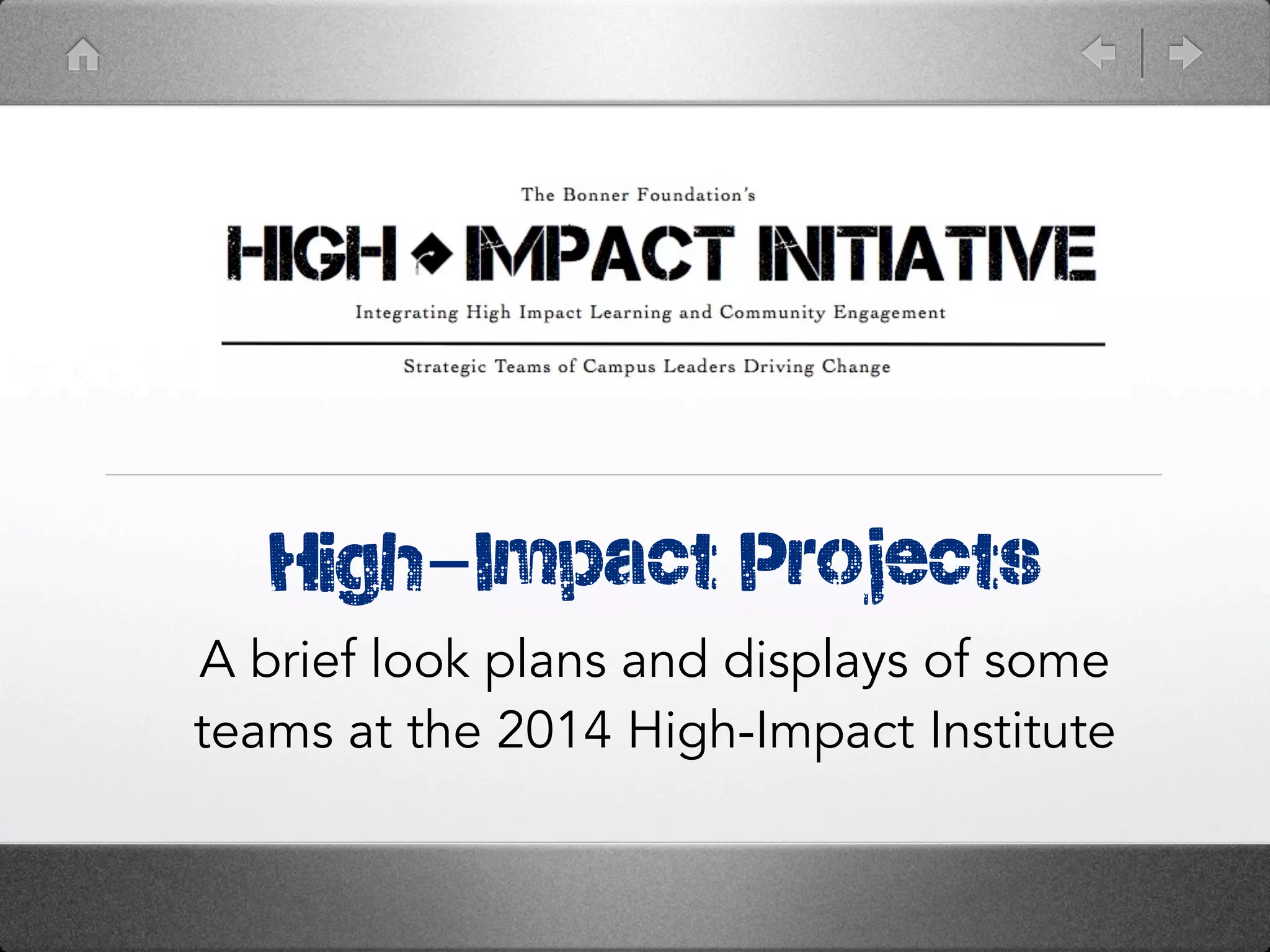 The Bonner Foundation's

HIGH IMPACT INITIATIVE

Integrating High Impact Learning and Community Engagement

Strategic Teams of Campus Leaders Driving Change

High-Impact Projects

A brief look plans and displays of some teams at the 2014 High-Impact Institute